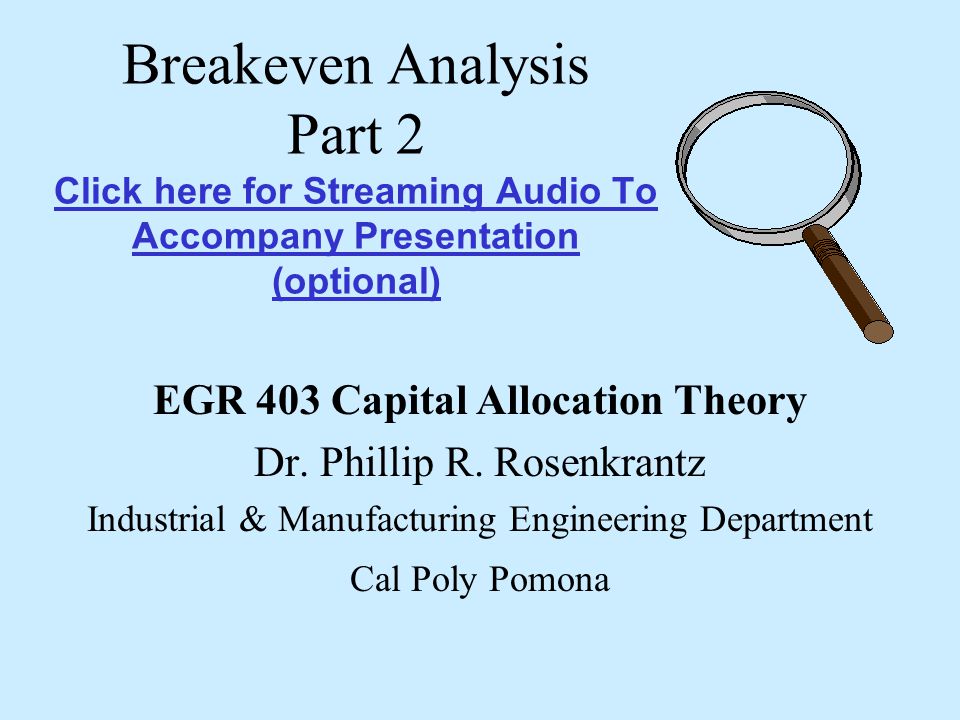 Breakeven Analysis
Part 2

Click here for Streaming Audio To Accompany Presentation (optional)

EGR 403 Capital Allocation Theory

Dr. Phillip R. Rosenkrantz

Industrial & Manufacturing Engineering Department

Cal Poly Pomona